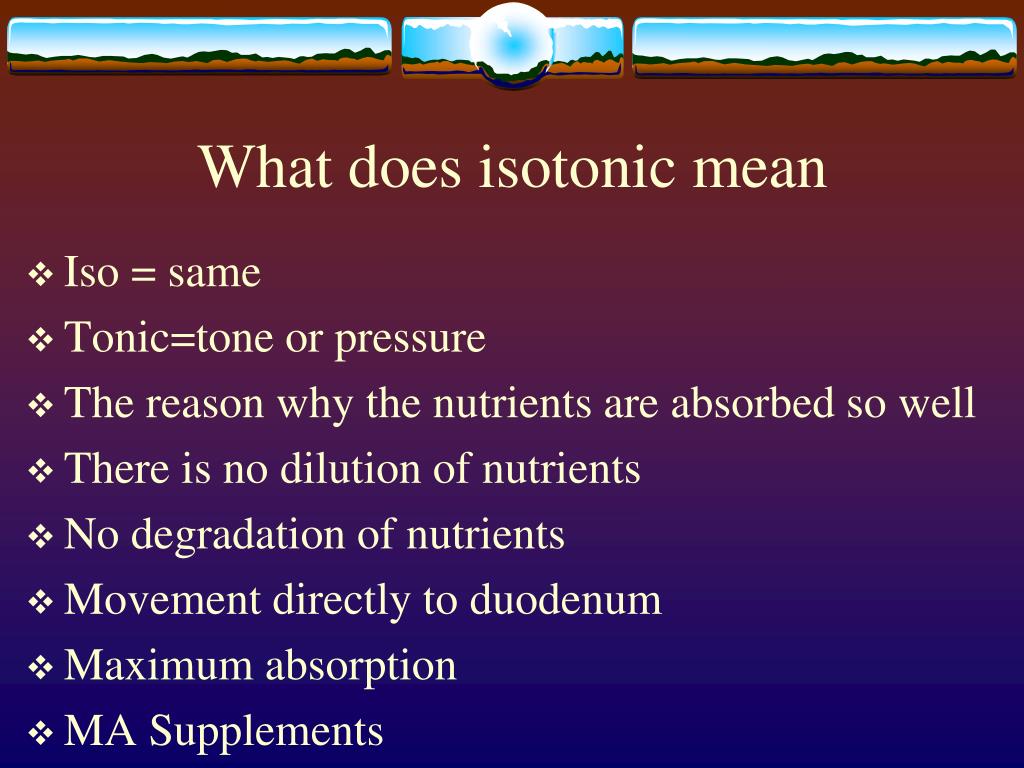 What does isotonic mean

❖ Iso = same
❖ Tonic=tone or pressure
❖ The reason why the nutrients are absorbed so well
❖ There is no dilution of nutrients
❖ No degradation of nutrients
❖ Movement directly to duodenum
❖ Maximum absorption
❖ MA Supplements